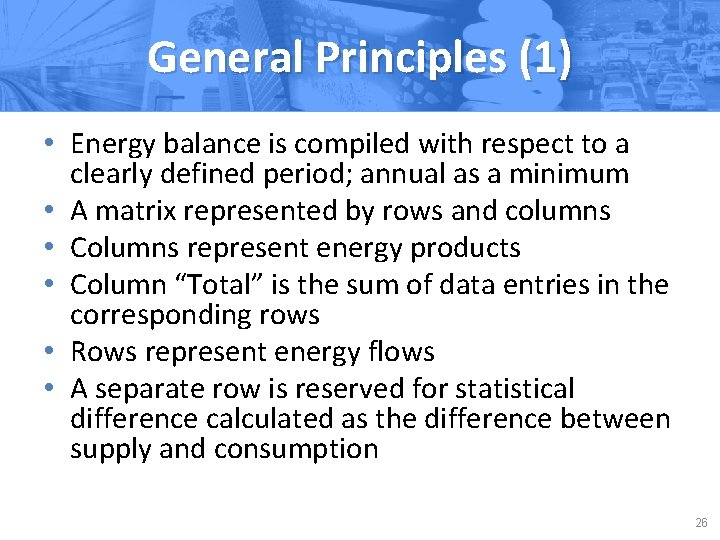 General Principles (1)

• Energy balance is compiled with respect to a clearly defined period; annual as a minimum
• A matrix represented by rows and columns
• Columns represent energy products
• Column “Total” is the sum of data entries in the corresponding rows
• Rows represent energy flows
• A separate row is reserved for statistical difference calculated as the difference between supply and consumption

26